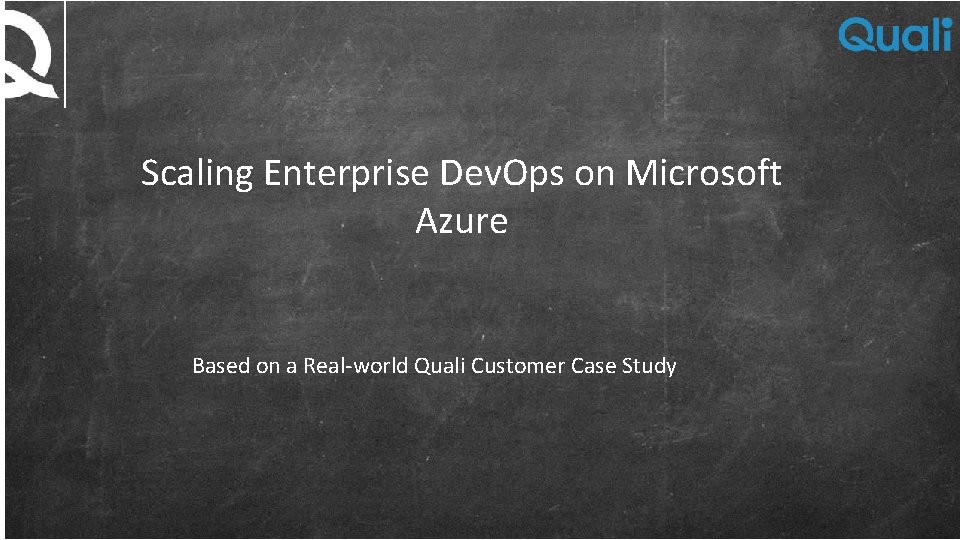 Quali

Scaling Enterprise DevOps on Microsoft Azure

Based on a Real-world Quali Customer Case Study